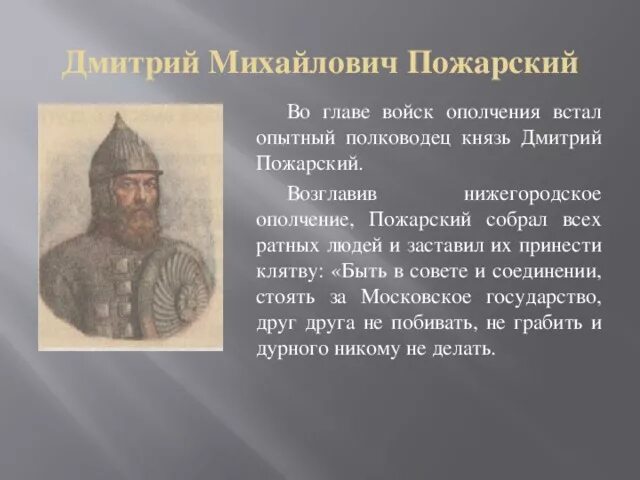 Дмитрий Михайлович Пожарский

Во главе войск ополчения встал опытный полководец князь Дмитрий Пожарский.

Возглавив нижегородское ополчение, Пожарский собрал всех ратных людей и заставил их принести клятву: «Быть в совете и соединении, стоять за Московское государство, друг друга не побивать, не грабить и дурного никому не делать.